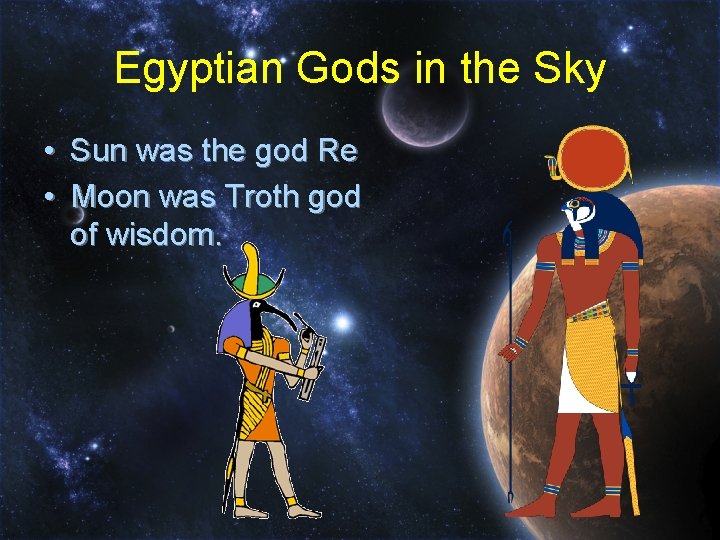 Egyptian Gods in the Sky

• Sun was the god Re
• Moon was Troth god of wisdom.